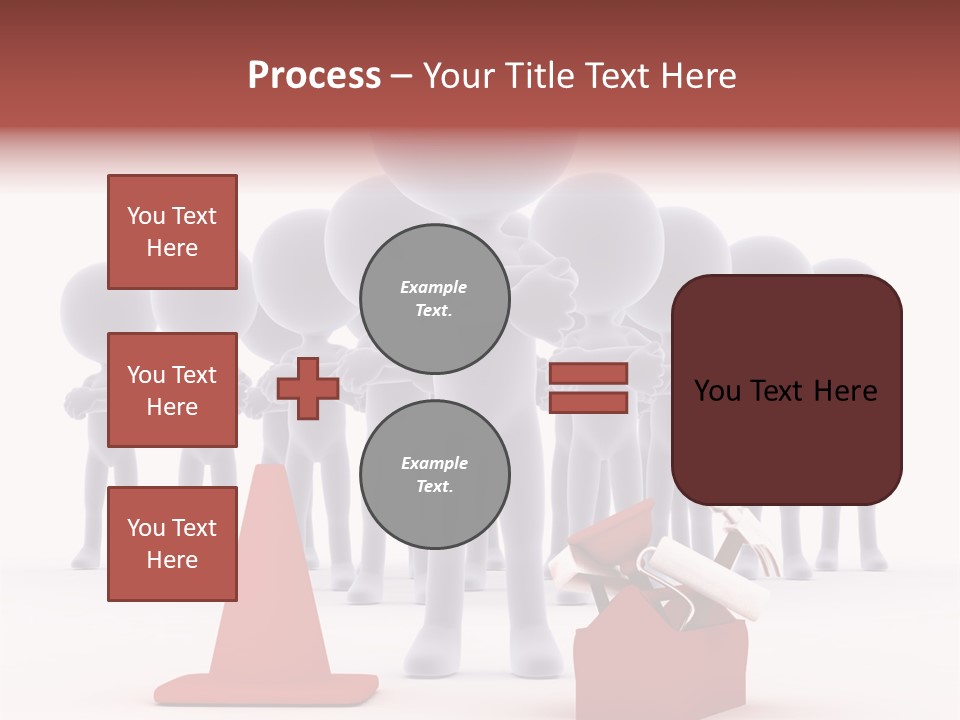 Process – Your Title Text Here

You Text Here

You Text Here

You Text Here

Example Text.

Example Text.

You Text Here